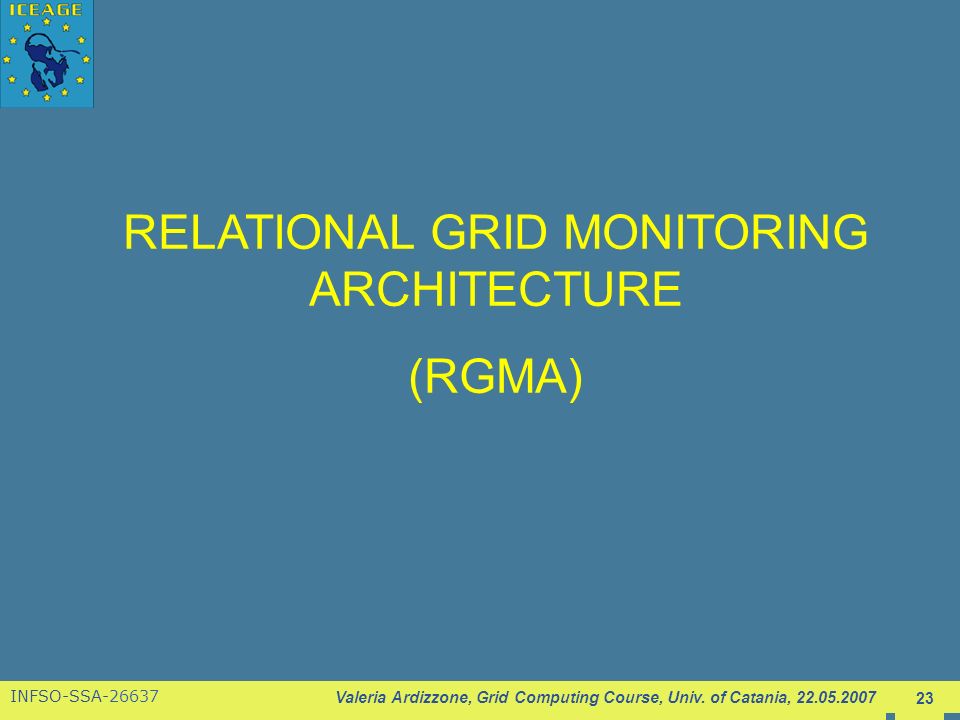 ICEAGE

RELATIONAL GRID MONITORING ARCHITECTURE

(RGMA)

INFSO-SSA-26637

Valeria Ardizzone, Grid Computing Course, Univ. of Catania, 22.05.2007

23